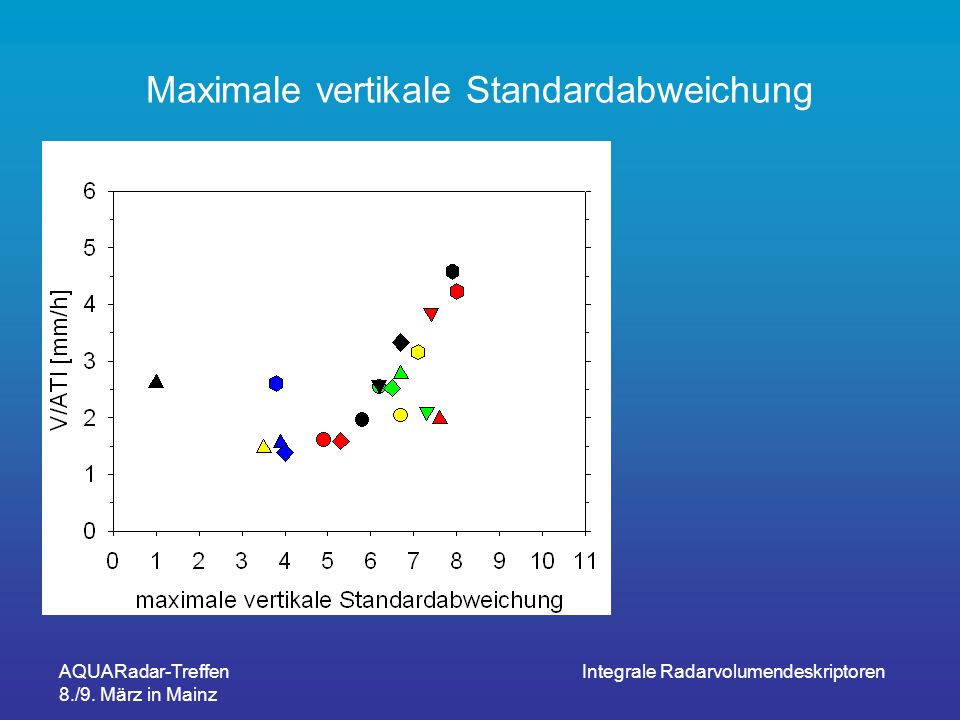 Maximale vertikale Standardabweichung

6
5
4
3
2
1
0
V/ATI [mm/h]
0 1 2 3 4 5 6 7 8 9 10 11
maximale vertikale Standardabweichung

AQUARadar-Treffen
8./9. März in Mainz

Integrale Radarvolumendeskriptoren